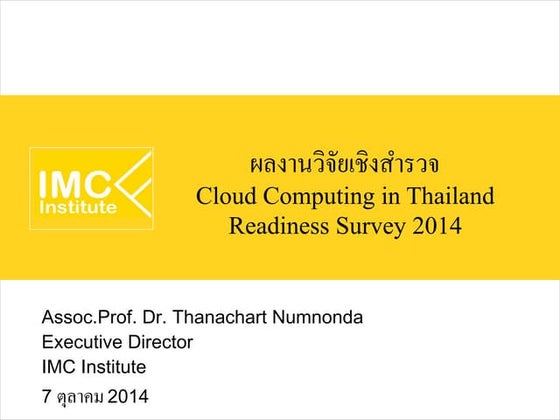 IMC Institute

ผลงานวิจัยเชิงสำรวจ
Cloud Computing in Thailand
Readiness Survey 2014

Assoc.Prof. Dr. Thanachart Numnonda
Executive Director
IMC Institute
7 ตุลาคม 2014